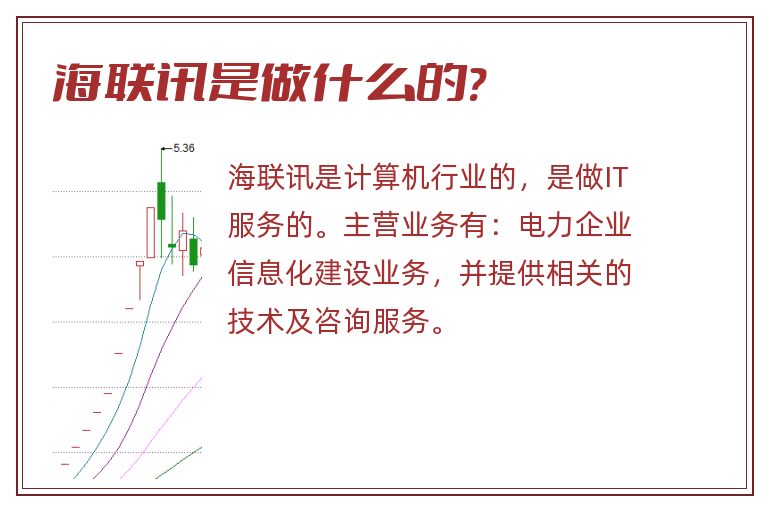 海联讯是做什么的?

5.36

海联讯是计算机行业的，是做IT服务的。主营业务有：电力企业信息化建设业务，并提供相关的技术及咨询服务。